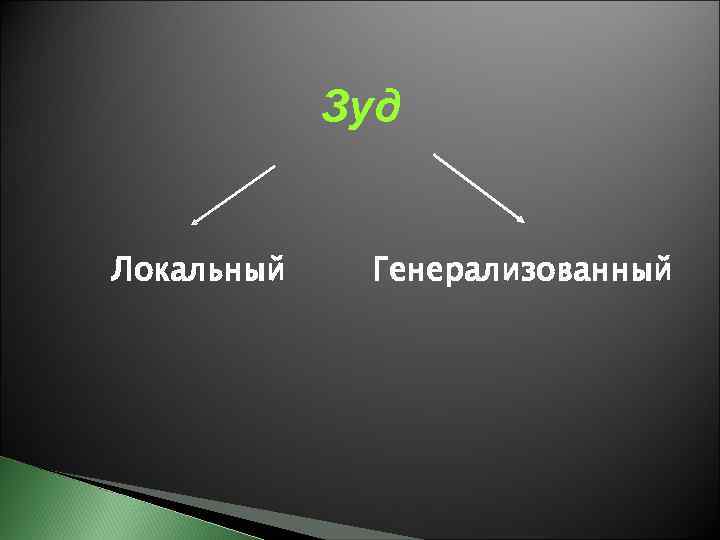 Зуд

Локальный

Генерализованный